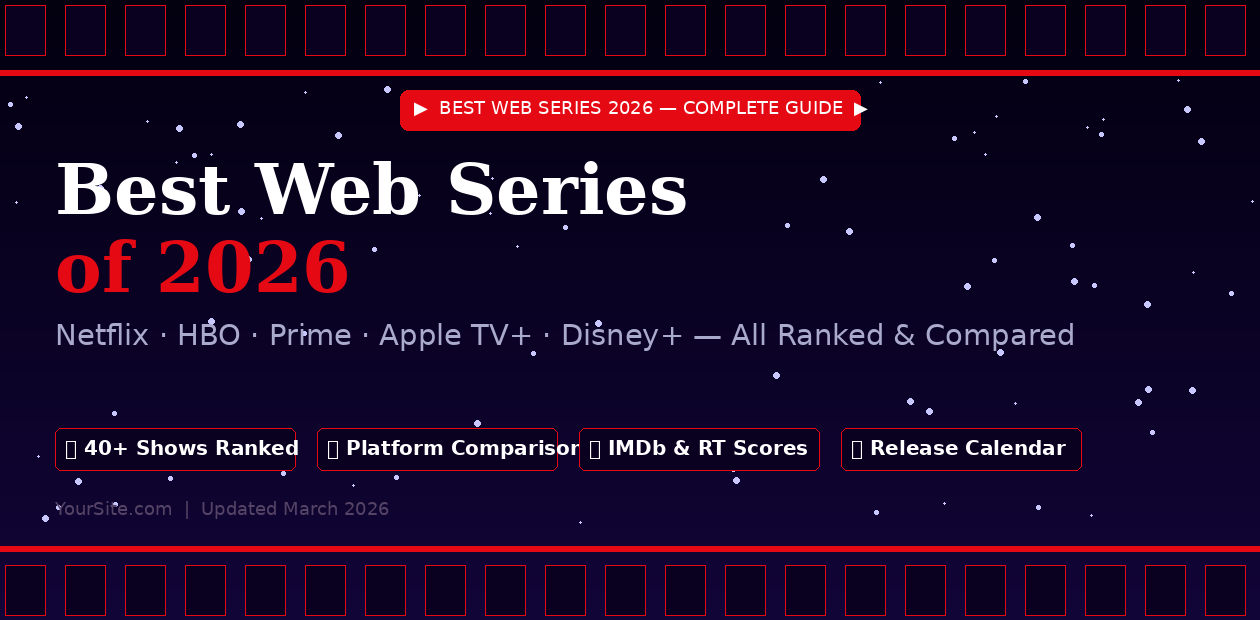 ▶ BEST WEB SERIES 2026 — COMPLETE GUIDE ▶

Best Web Series
of 2026

Netflix · HBO · Prime · Apple TV+ · Disney+ — All Ranked & Compared

40+ Shows Ranked

Platform Comparison

IMDb & RT Scores

Release Calendar

YourSite.com | Updated March 2026